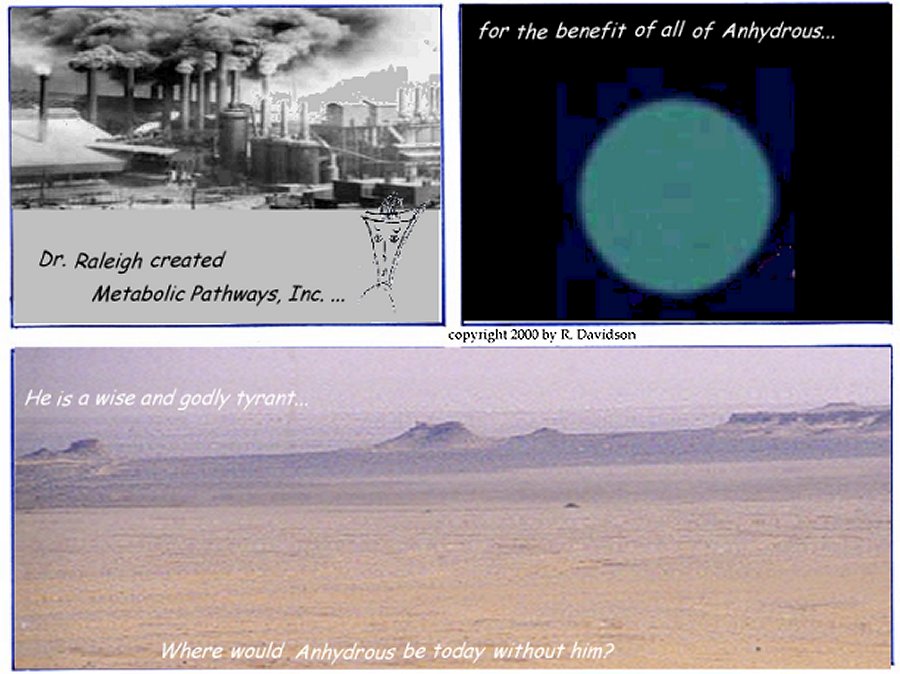 Dr. Raleigh created Metabolic Pathways, Inc. ...

for the benefit of all of Anhydrous...

copyright 2000 by R. Davidson

He is a wise and godly tyrant...

Where would Anhydrous be today without him?